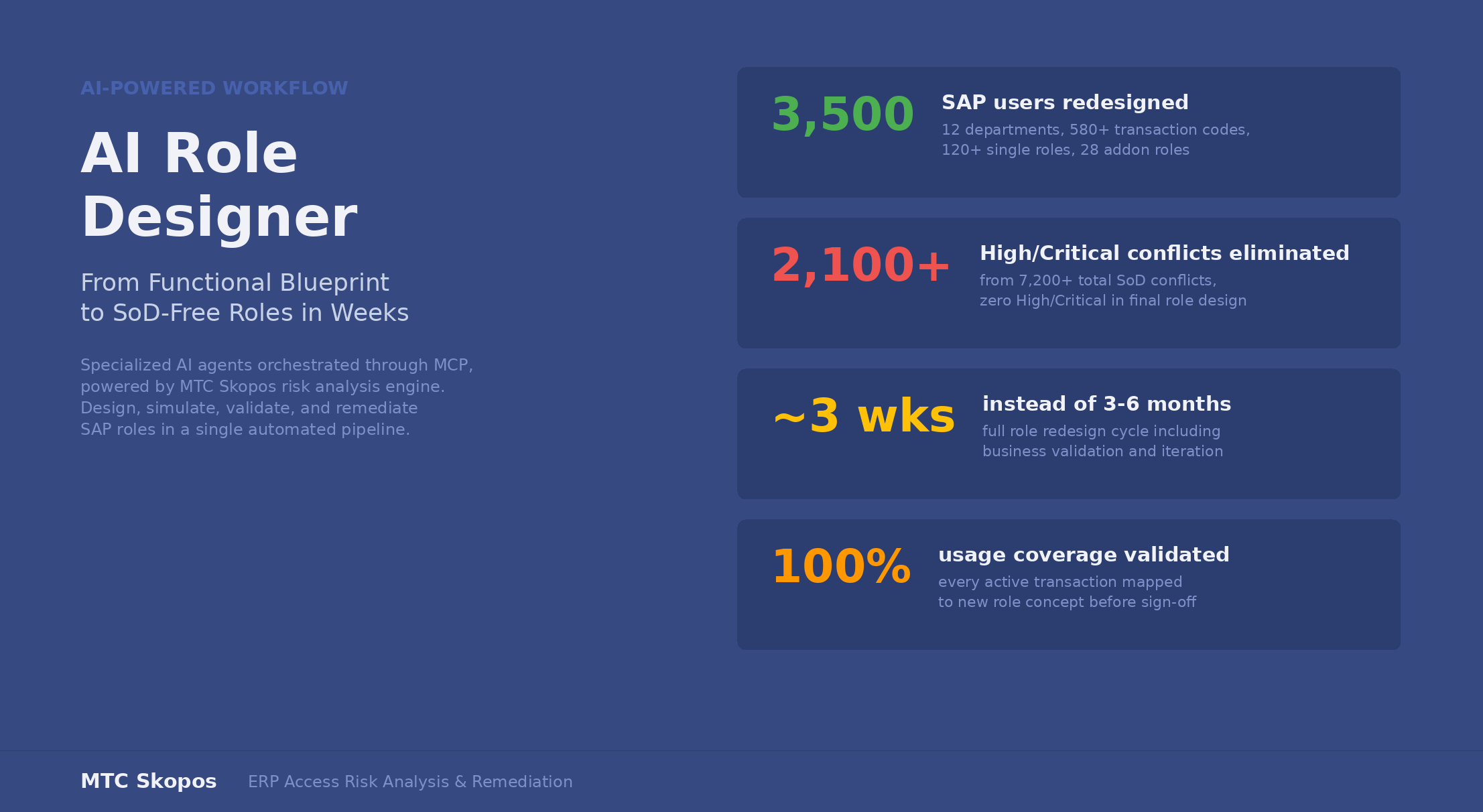 AI-POWERED WORKFLOW

AI Role Designer

From Functional Blueprint to SoD-Free Roles in Weeks

Specialized AI agents orchestrated through MCP, powered by MTC Skopos risk analysis engine. Design, simulate, validate, and remediate SAP roles in a single automated pipeline.

3,500

SAP users redesigned

12 departments, 580+ transaction codes, 120+ single roles, 28 addon roles

2,100+

High/Critical conflicts eliminated

from 7,200+ total SoD conflicts, zero High/Critical in final role design

~3 wks

instead of 3-6 months

full role redesign cycle including business validation and iteration

100%

usage coverage validated

every active transaction mapped to new role concept before sign-off

MTC Skopos ERP Access Risk Analysis & Remediation